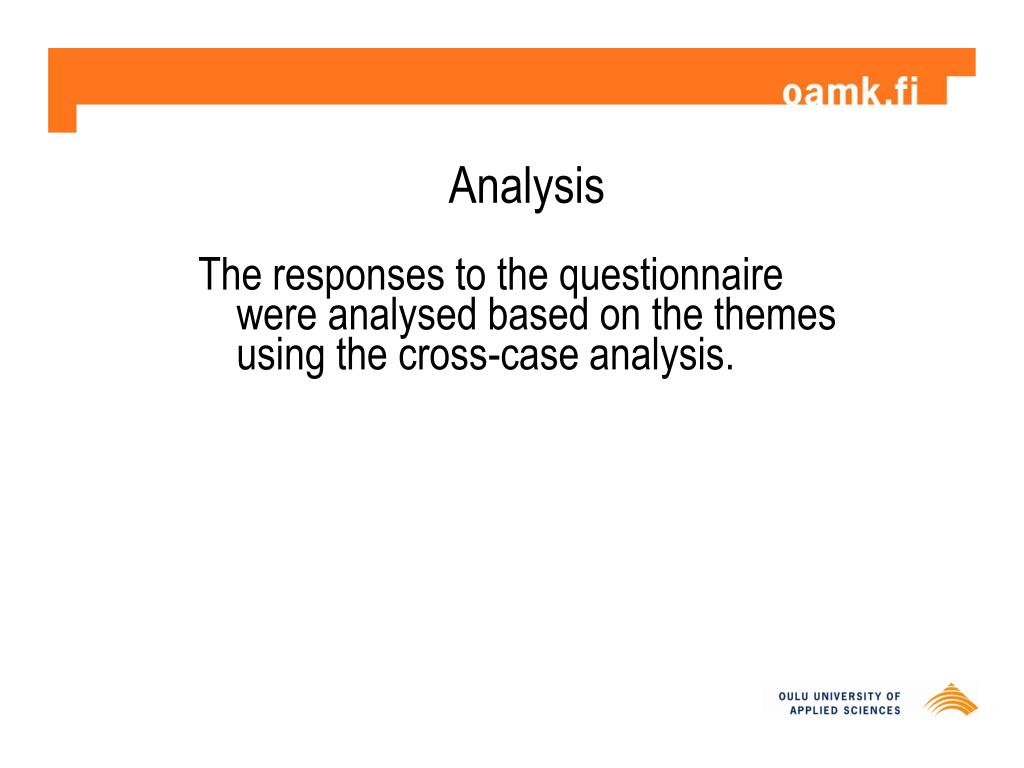 oamk.fi

Analysis

The responses to the questionnaire were analysed based on the themes using the cross-case analysis.

OULU UNIVERSITY OF APPLIED SCIENCES